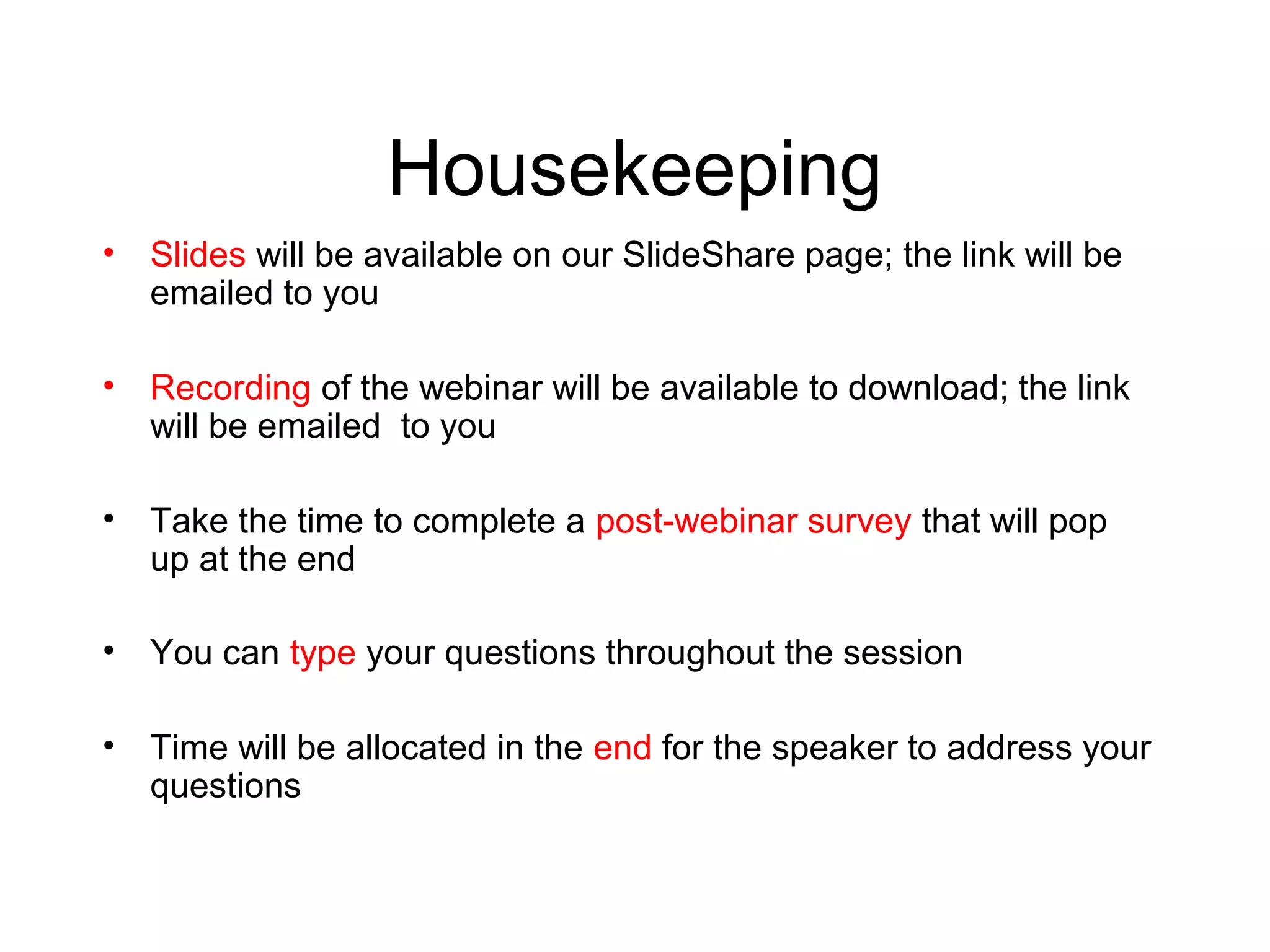 Housekeeping

• Slides will be available on our SlideShare page; the link will be emailed to you

• Recording of the webinar will be available to download; the link will be emailed  to you

• Take the time to complete a post-webinar survey that will pop up at the end

• You can type your questions throughout the session

• Time will be allocated in the end for the speaker to address your questions